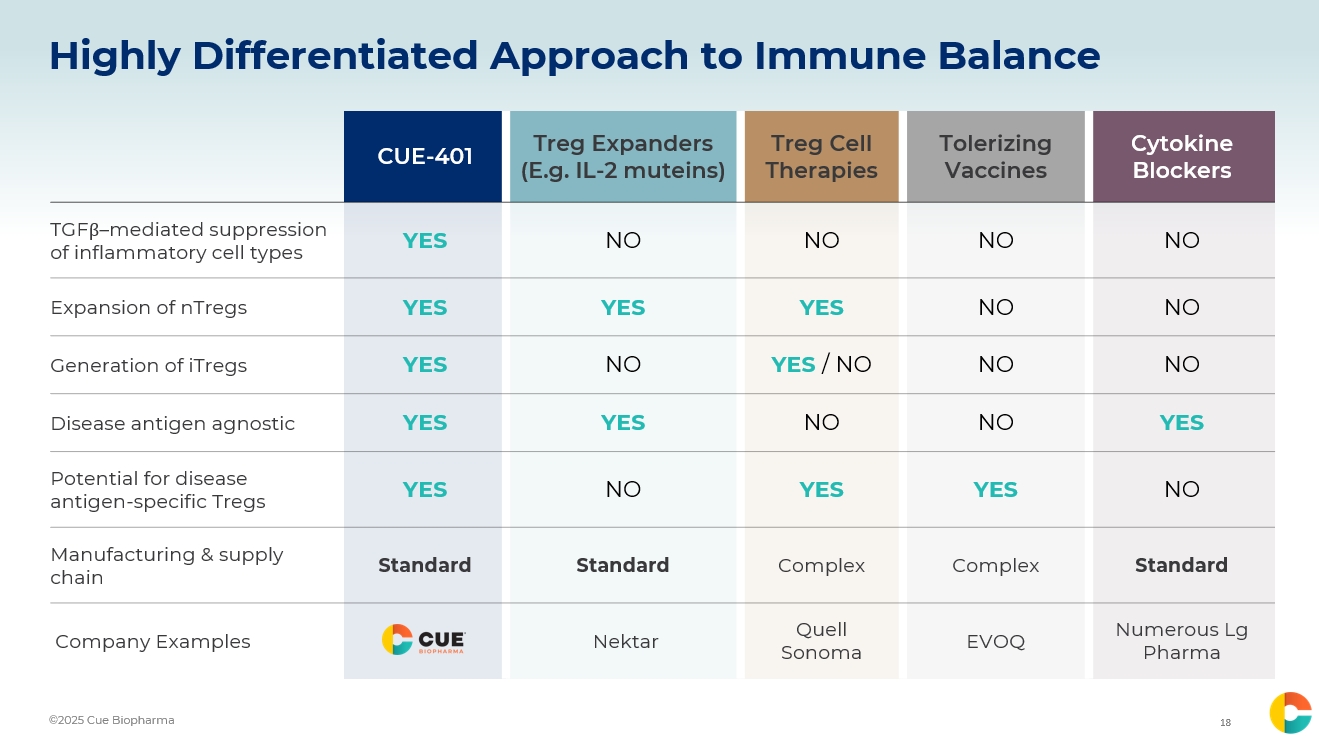 Highly Differentiated Approach to Immune Balance

| | CUE-401 | Treg Expanders (E.g. IL-2 muteins) | Treg Cell Therapies | Tolerizing Vaccines | Cytokine Blockers |
|---|---|---|---|---|---|
| TGFβ–mediated suppression of inflammatory cell types | YES | NO | NO | NO | NO |
| Expansion of nTregs | YES | YES | YES | NO | NO |
| Generation of iTregs | YES | NO | YES / NO | NO | NO |
| Disease antigen agnostic | YES | YES | NO | NO | YES |
| Potential for disease antigen-specific Tregs | YES | NO | YES | YES | NO |
| Manufacturing & supply chain | Standard | Standard | Complex | Complex | Standard |
| Company Examples | CUE BIOPHARMA | Nektar | Quell Sonoma | EVOQ | Numerous Lg Pharma |

©2025 Cue Biopharma

18